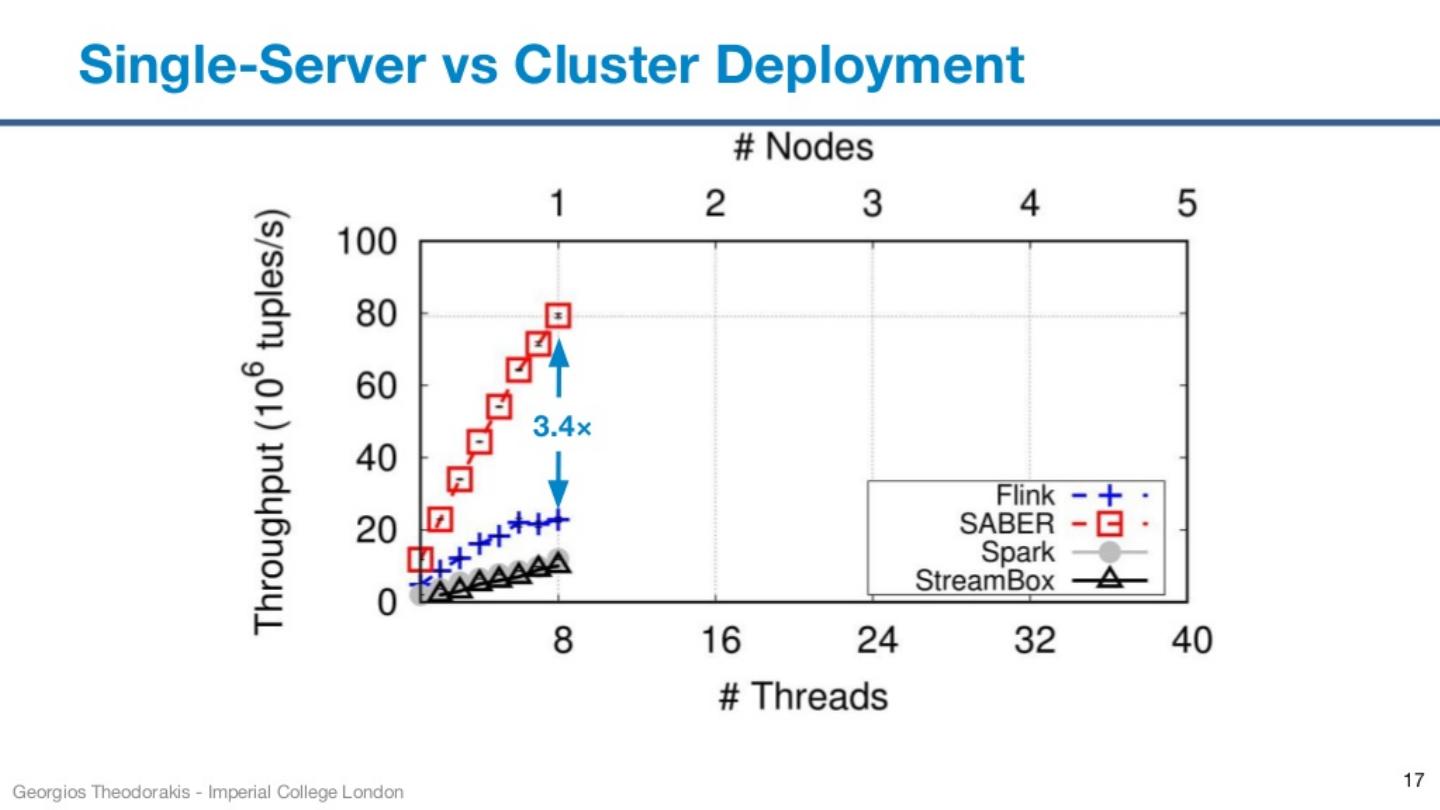 Single-Server vs Cluster Deployment

# Nodes

1 2 3 4 5

Throughput ($10^6$ tuples/s)

100
80
60
40
20
0

3.4×

Flink
SABER
Spark
StreamBox

8 16 24 32 40

# Threads

Georgios Theodorakis - Imperial College London

17